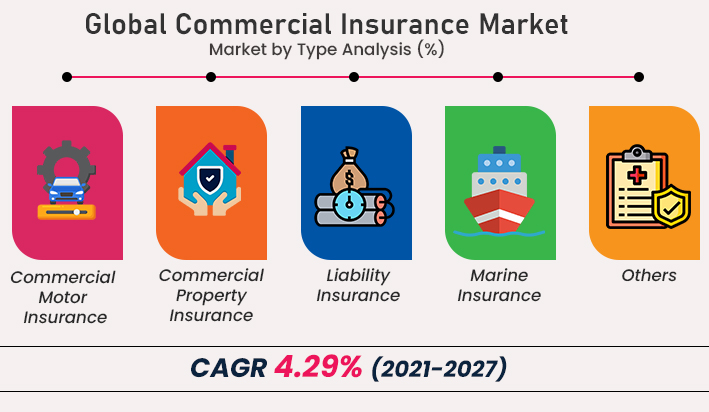 Global Commercial Insurance Market
Market by Type Analysis (%)

Commercial Motor Insurance

Commercial Property Insurance

Liability Insurance

Marine Insurance

Others

CAGR 4.29% (2021-2027)